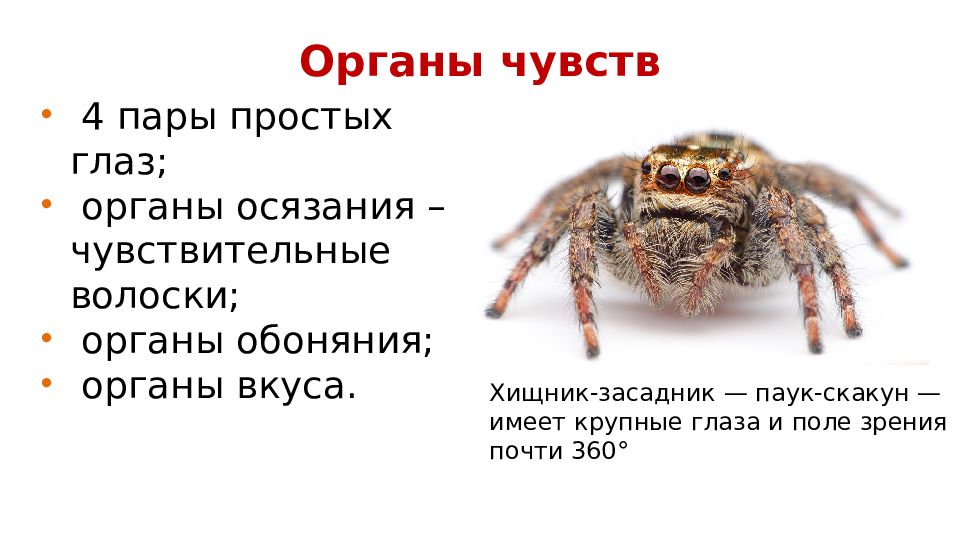 Органы чувств

• 4 пары простых глаз;
• органы осязания – чувствительные волоски;
• органы обоняния;
• органы вкуса.

Хищник-засадник — паук-скакун — имеет крупные глаза и поле зрения почти 360°